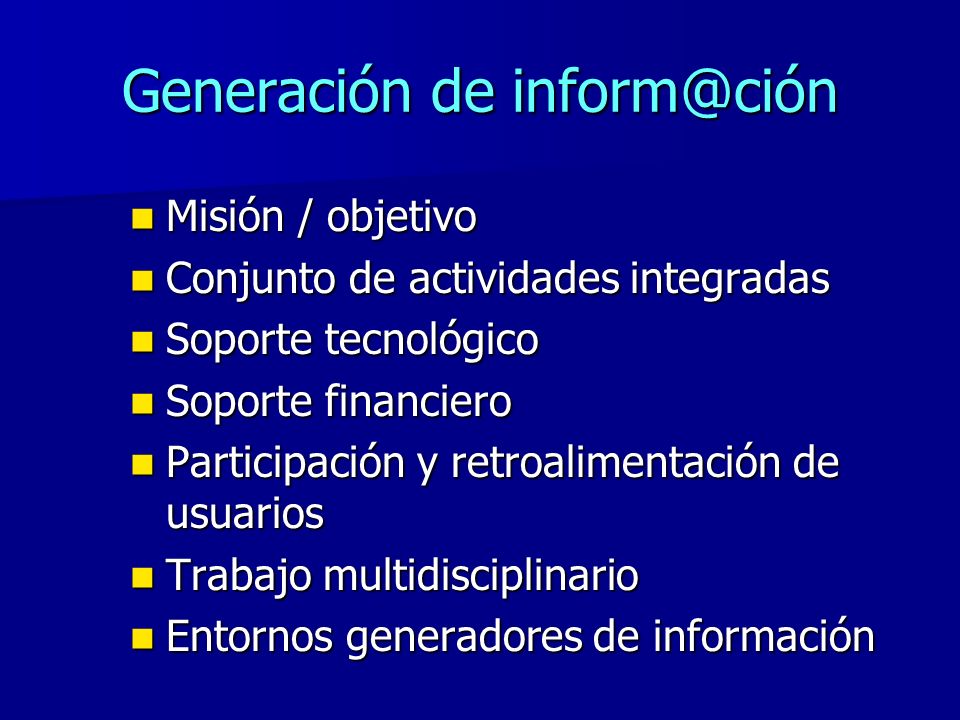 Generación de inform@ción

- Misión / objetivo
- Conjunto de actividades integradas
- Soporte tecnológico
- Soporte financiero
- Participación y retroalimentación de usuarios
- Trabajo multidisciplinario
- Entornos generadores de información